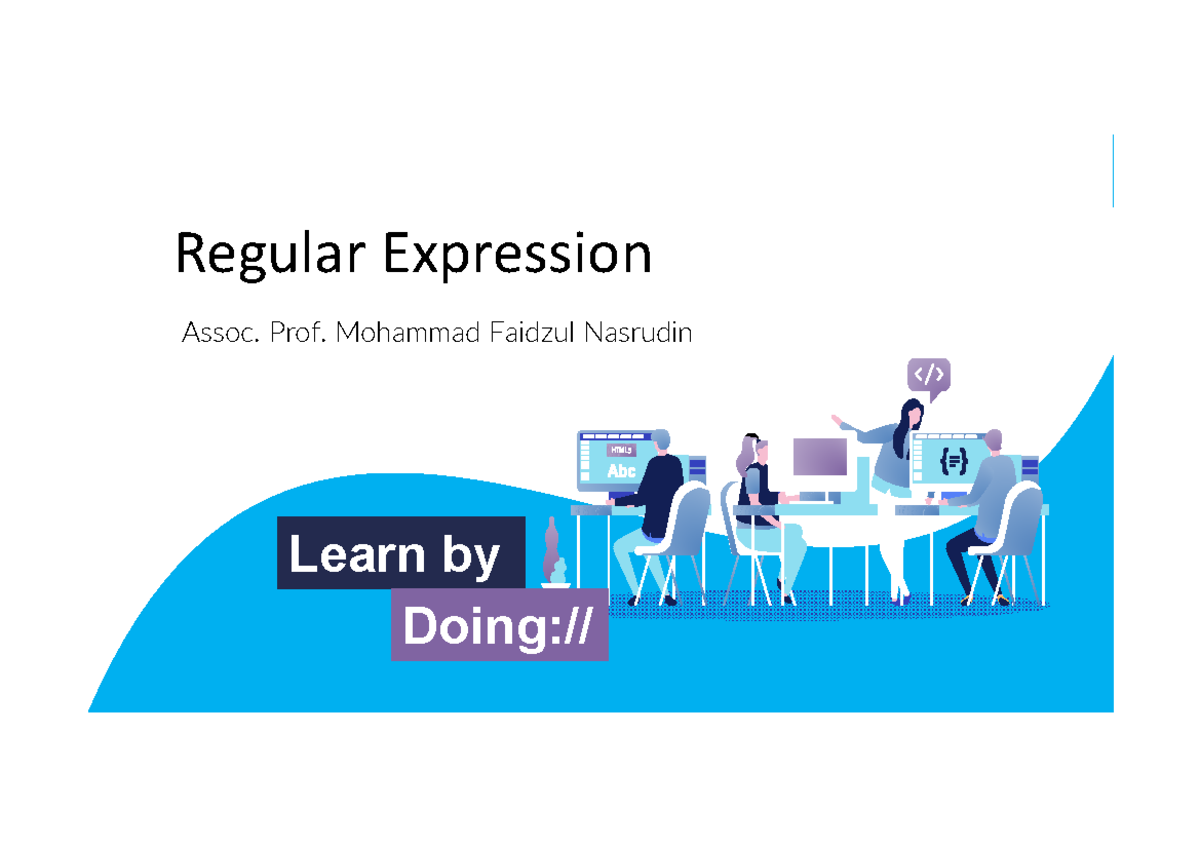 Regular Expression

Assoc. Prof. Mohammad Faidzul Nasrudin

</>

HTML5

Abc

{=}

Learn by

Doing://